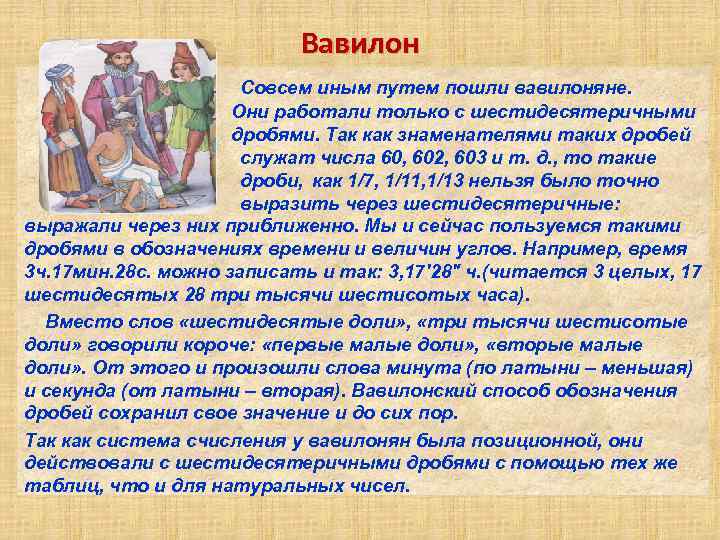 Вавилон

Совсем иным путем пошли вавилоняне. Они работали только с шестидесятеричными дробями. Так как знаменателями таких дробей служат числа 60, 602, 603 и т. д., то такие дроби, как 1/7, 1/11,1/13 нельзя было точно выразить через шестидесятеричные: выражали через них приближенно. Мы и сейчас пользуемся такими дробями в обозначениях времени и величин углов. Например, время 3ч.17мин.28с. можно записать и так: 3,17'28" ч.(читается 3 целых, 17 шестидесятых 28 три тысячи шестисотых часа).

Вместо слов «шестидесятые доли», «три тысячи шестисотые доли» говорили короче: «первые малые доли», «вторые малые доли». От этого и произошли слова минута (по латыни – меньшая) и секунда (от латыни – вторая). Вавилонский способ обозначения дробей сохранил свое значение и до сих пор.

Так как система счисления у вавилонян была позиционной, они действовали с шестидесятеричными дробями с помощью тех же таблиц, что и для натуральных чисел.